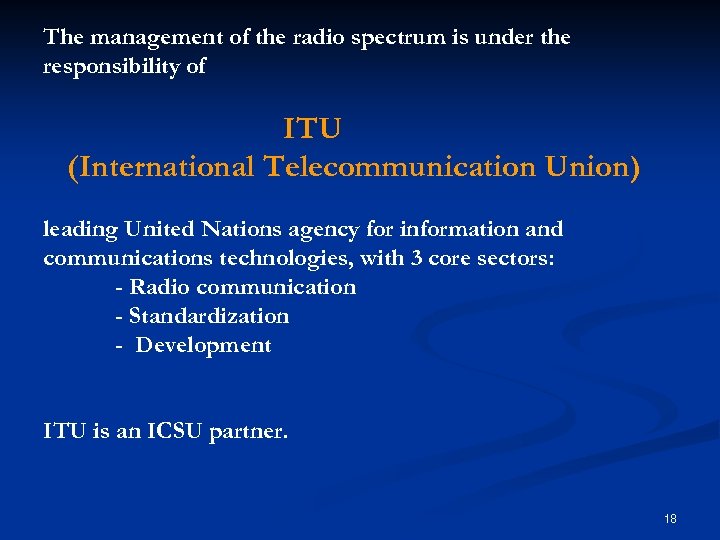 The management of the radio spectrum is under the responsibility of

ITU
(International Telecommunication Union)

leading United Nations agency for information and communications technologies, with 3 core sectors:
- Radio communication
- Standardization
- Development

ITU is an ICSU partner.

18